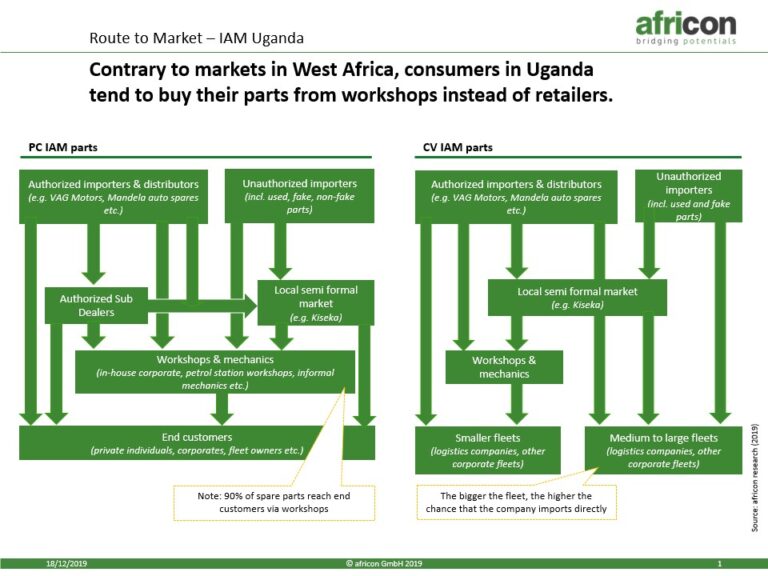 Route to Market – IAM Uganda

africon
bridging potentials

Contrary to markets in West Africa, consumers in Uganda tend to buy their parts from workshops instead of retailers.

PC IAM parts

Authorized importers & distributors
(e.g. VAG Motors, Mandela auto spares etc.)

Unauthorized importers
(incl. used, fake, non-fake parts)

Authorized Sub Dealers

Local semi formal market
(e.g. Kiseka)

Workshops & mechanics
(in-house corporate, petrol station workshops, informal mechanics etc.)

End customers
(private individuals, corporates, fleet owners etc.)

Note: 90% of spare parts reach end customers via workshops

CV IAM parts

Authorized importers & distributors
(e.g. VAG Motors, Mandela auto spares etc.)

Unauthorized importers
(incl. used and fake parts)

Local semi formal market
(e.g. Kiseka)

Workshops & mechanics

Smaller fleets
(logistics companies, other corporate fleets)

Medium to large fleets
(logistics companies, other corporate fleets)

The bigger the fleet, the higher the chance that the company imports directly

Source: africon research (2019)

18/12/2019

© africon GmbH 2019

1